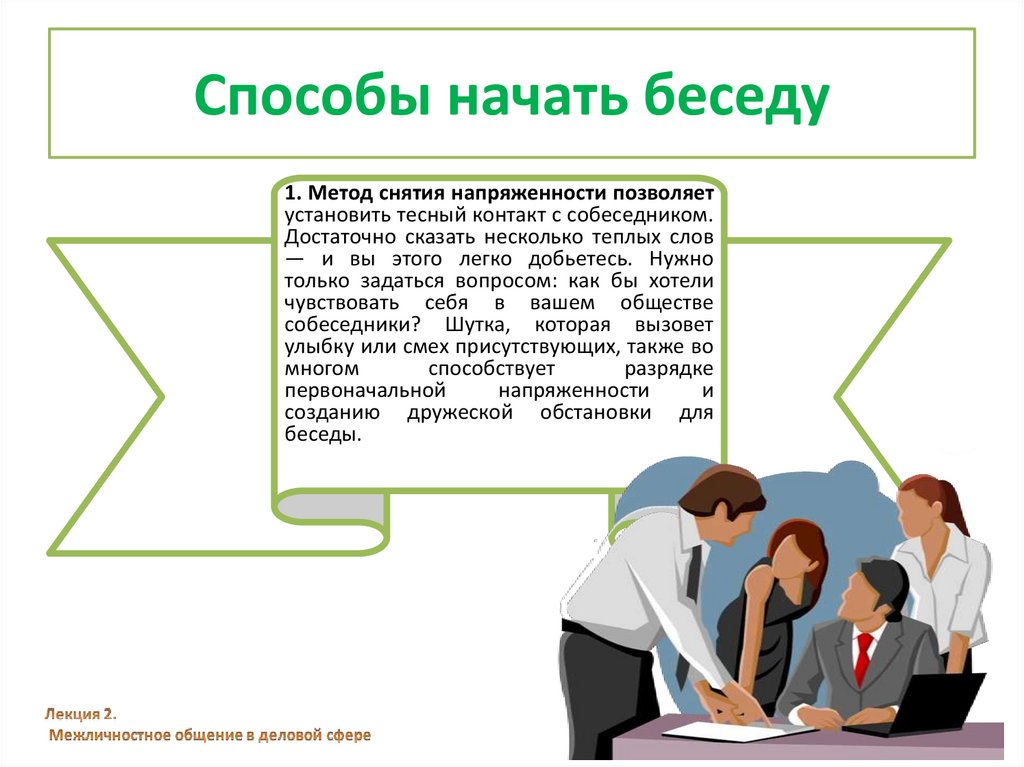 Способы начать беседу

1. Метод снятия напряженности позволяет установить тесный контакт с собеседником. Достаточно сказать несколько теплых слов — и вы этого легко добьетесь. Нужно только задаться вопросом: как бы хотели чувствовать себя в вашем обществе собеседники? Шутка, которая вызовет улыбку или смех присутствующих, также во многом способствует разрядке первоначальной напряженности и созданию дружеской обстановки для беседы.

Лекция 2.
Межличностное общение в деловой сфере